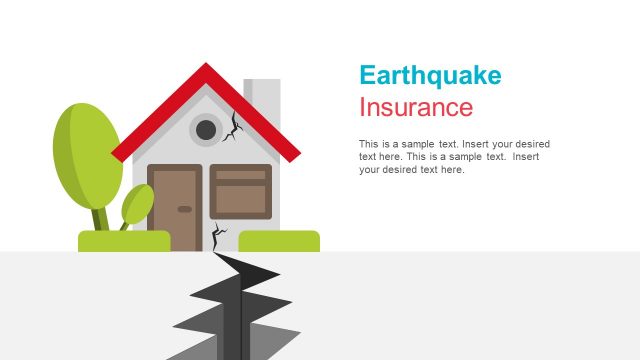 Earthquake
Insurance

This is a sample text. Insert your desired text here. This is a sample text. Insert your desired text here.